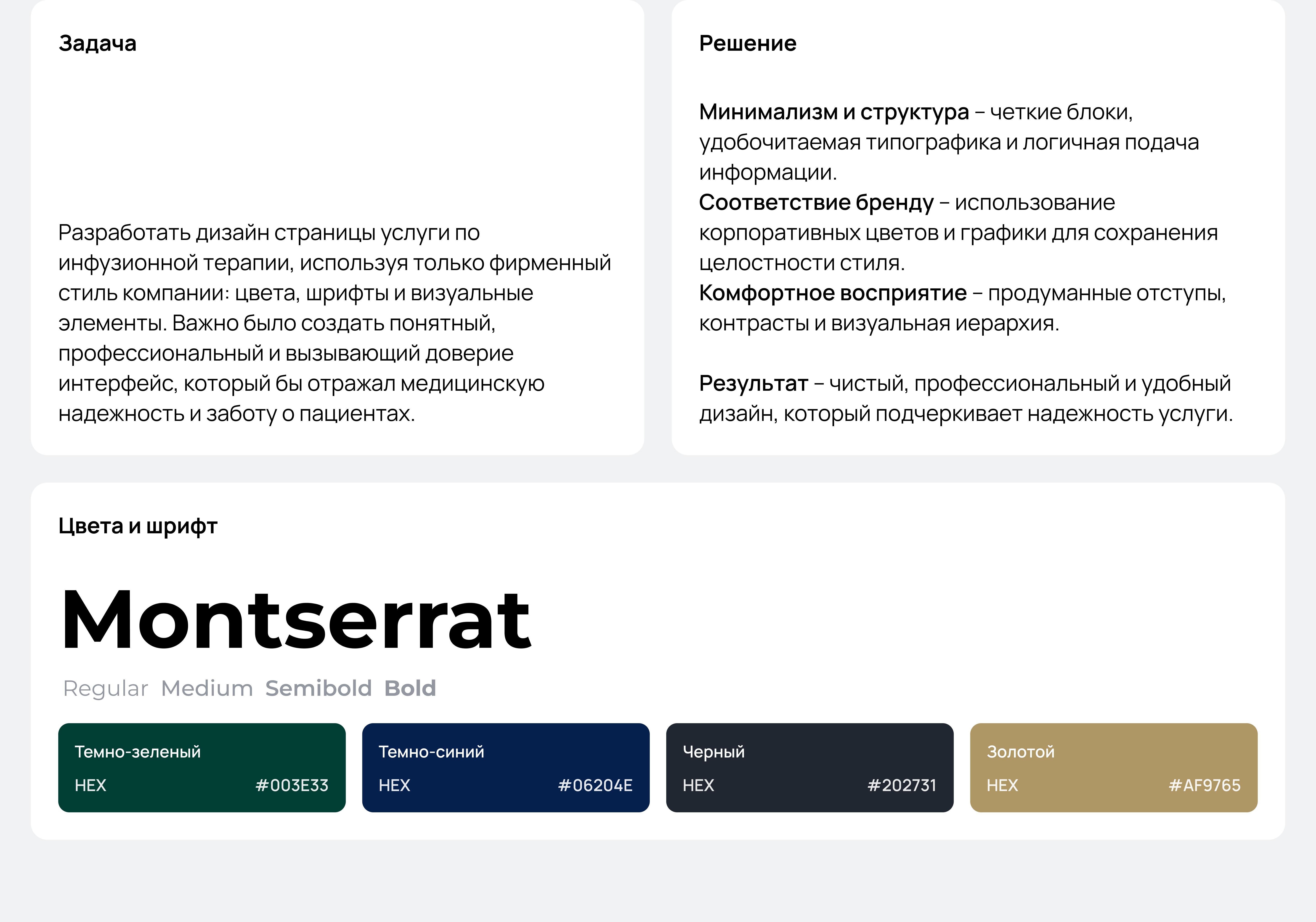 Задача

Разработать дизайн страницы услуги по инфузионной терапии, используя только фирменный стиль компании: цвета, шрифты и визуальные элементы. Важно было создать понятный, профессиональный и вызывающий доверие интерфейс, который бы отражал медицинскую надежность и заботу о пациентах.

Решение

Минимализм и структура – четкие блоки, удобочитаемая типографика и логичная подача информации.
Соответствие бренду – использование корпоративных цветов и графики для сохранения целостности стиля.
Комфортное восприятие – продуманные отступы, контрасты и визуальная иерархия.

Результат – чистый, профессиональный и удобный дизайн, который подчеркивает надежность услуги.

Цвета и шрифт

Montserrat

Regular Medium Semibold Bold

Темно-зеленый
HEX #003E33

Темно-синий
HEX #06204E

Черный
HEX #202731

Золотой
HEX #AF9765